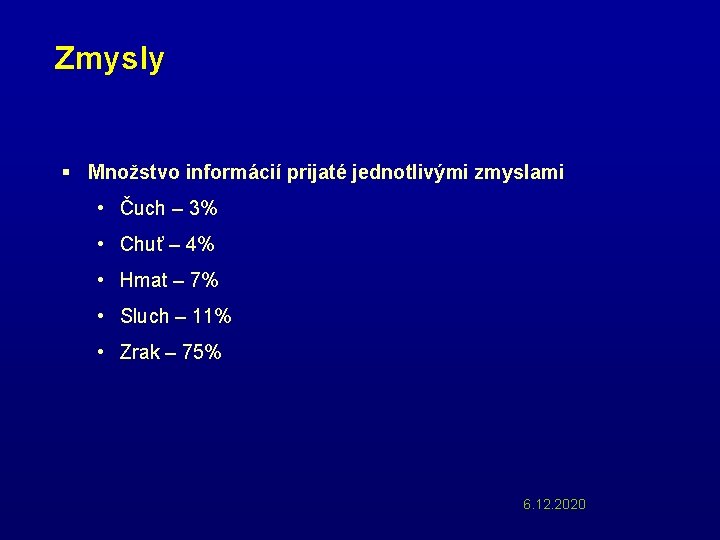 Zmysly

▪ Množstvo informácií prijaté jednotlivými zmyslami

• Čuch – 3%
• Chuť – 4%
• Hmat – 7%
• Sluch – 11%
• Zrak – 75%

6.12.2020